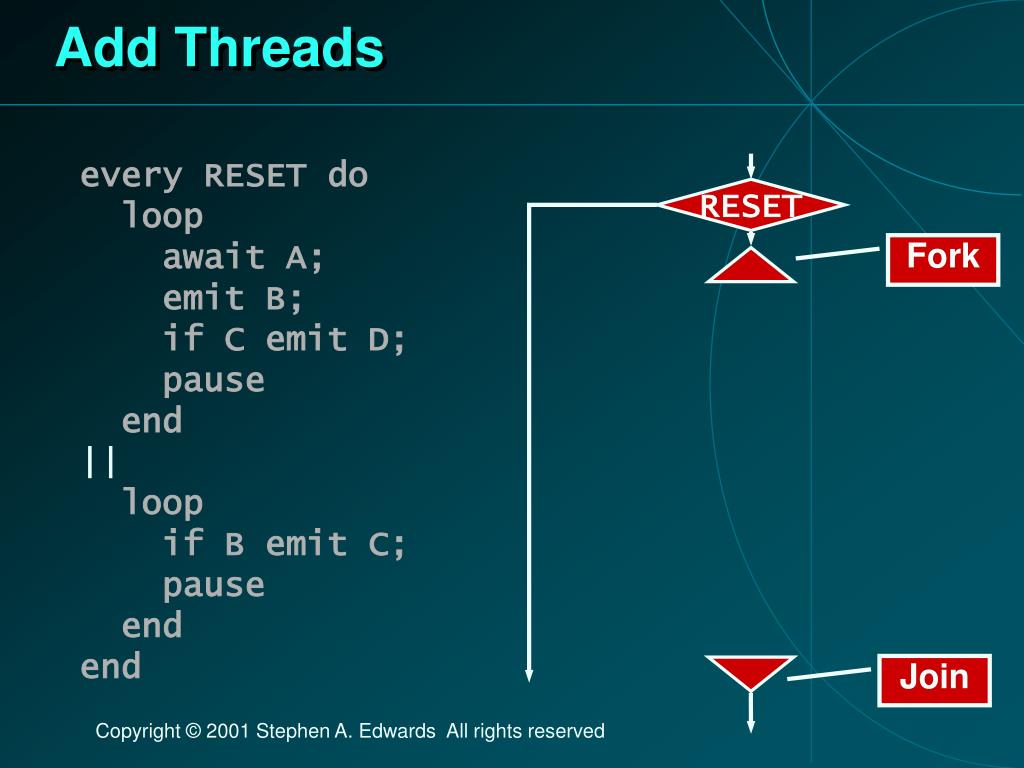 Add Threads

every RESET do
  loop
    await A;
    emit B;
    if C emit D;
    pause
  end
||
  loop
    if B emit C;
    pause
  end
end

RESET

Fork

Join

Copyright © 2001 Stephen A. Edwards All rights reserved